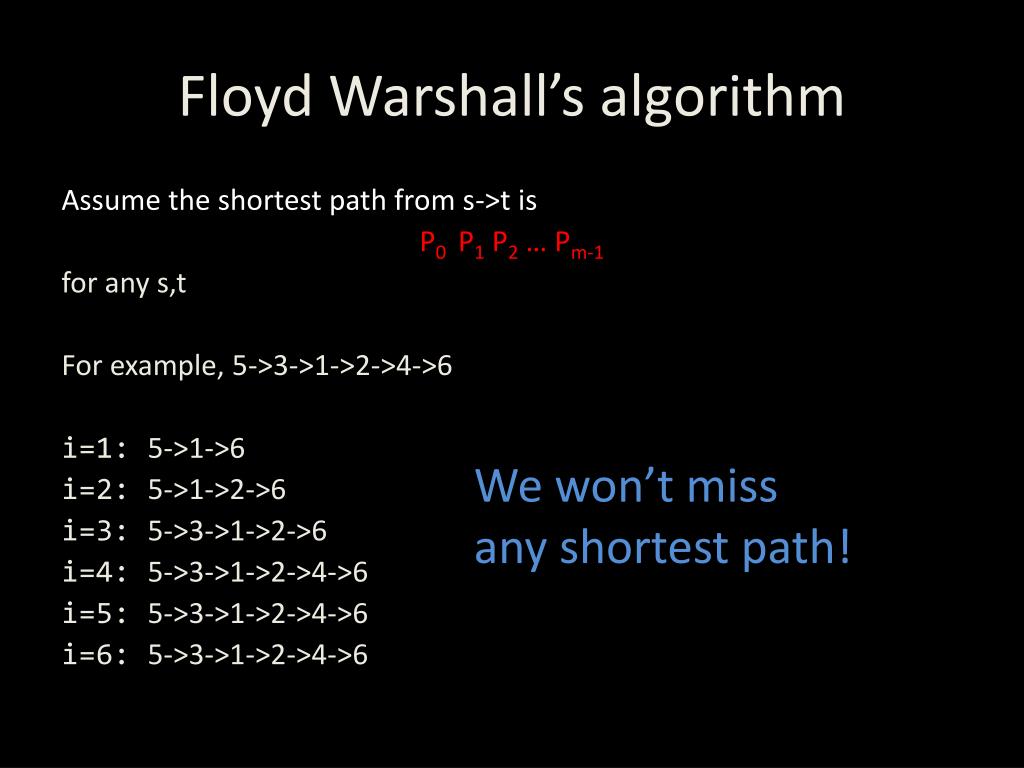 Floyd Warshall's algorithm

Assume the shortest path from s->t is

$P_0$ $P_1$ $P_2$ … $P_{m-1}$

for any s,t

For example, 5->3->1->2->4->6

i=1: 5->1->6
i=2: 5->1->2->6
i=3: 5->3->1->2->6
i=4: 5->3->1->2->4->6
i=5: 5->3->1->2->4->6
i=6: 5->3->1->2->4->6

We won't miss any shortest path!